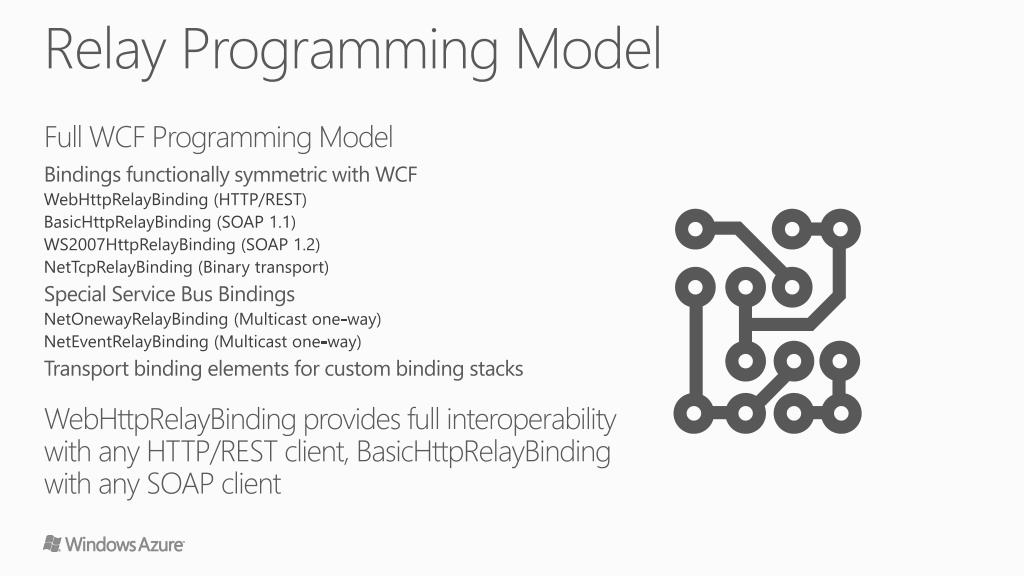 Relay Programming Model

Full WCF Programming Model

Bindings functionally symmetric with WCF

WebHttpRelayBinding (HTTP/REST)

BasicHttpRelayBinding (SOAP 1.1)

WS2007HttpRelayBinding (SOAP 1.2)

NetTcpRelayBinding (Binary transport)

Special Service Bus Bindings

NetOnewayRelayBinding (Multicast one-way)

NetEventRelayBinding (Multicast one-way)

Transport binding elements for custom binding stacks

WebHttpRelayBinding provides full interoperability with any HTTP/REST client, BasicHttpRelayBinding with any SOAP client

Windows Azure